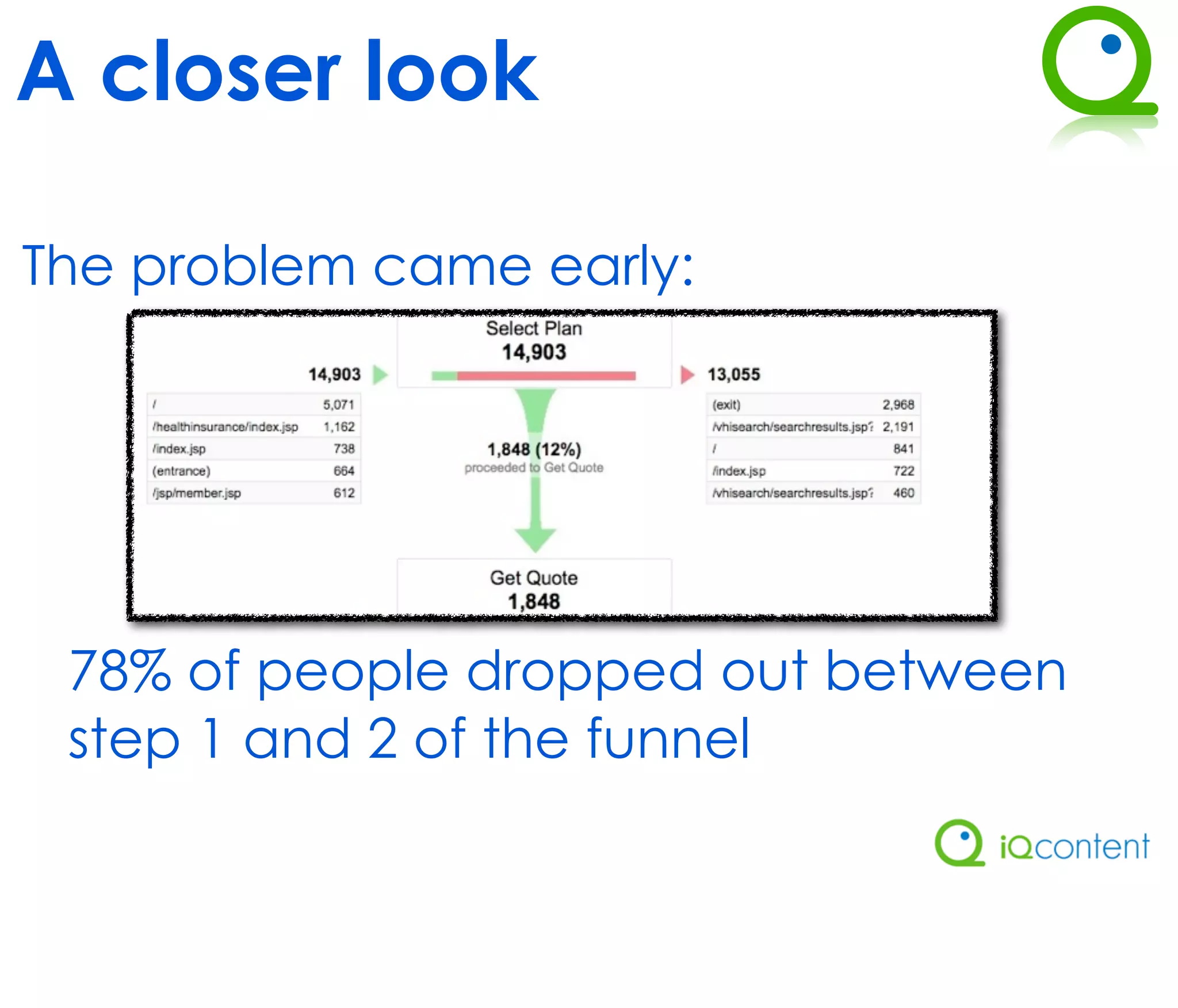 A closer look

The problem came early:

Select Plan
14,903

14,903

| / | 5,071 |
|---|---|
| /healthinsurance/index.jsp | 1,162 |
| /index.jsp | 738 |
| (entrance) | 664 |
| /jsp/member.jsp | 612 |

13,055

| (exit) | 2,968 |
|---|---|
| /vhisearch/searchresults.jsp? | 2,191 |
| / | 841 |
| /index.jsp | 722 |
| /vhisearch/searchresults.jsp? | 460 |

1,848 (12%)
proceeded to Get Quote

Get Quote
1,848

78% of people dropped out between step 1 and 2 of the funnel

iQcontent